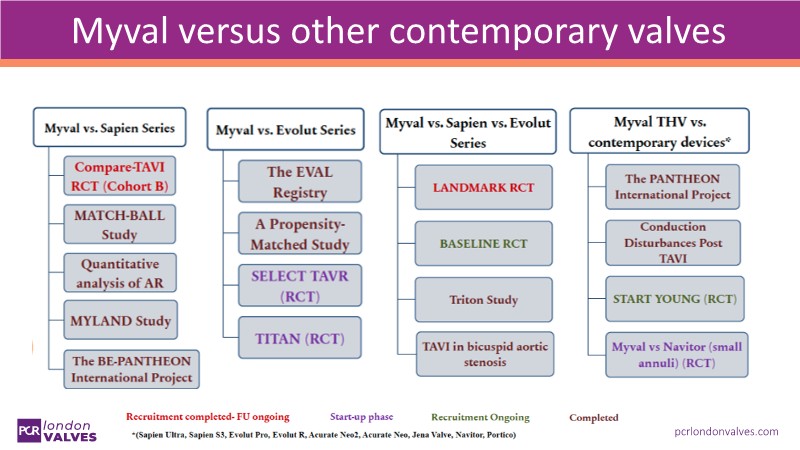 Myval versus other contemporary valves

Myval vs. Sapien Series

Compare-TAVI RCT (Cohort B)

MATCH-BALL Study

Quantitative analysis of AR

MYLAND Study

The BE-PANTHEON International Project

Myval vs. Evolut Series

The EVAL Registry

A Propensity-Matched Study

SELECT TAVR (RCT)

TITAN (RCT)

Myval vs. Sapien vs. Evolut Series

LANDMARK RCT

BASELINE RCT

Triton Study

TAVI in bicuspid aortic stenosis

Myval THV vs. contemporary devices*

The PANTHEON International Project

Conduction Disturbances Post TAVI

START YOUNG (RCT)

Myval vs Navitor (small annuli) (RCT)

Recruitment completed- FU ongoing Start-up phase Recruitment Ongoing Completed

PCR london VALVES

*(Sapien Ultra, Sapien S3, Evolut Pro, Evolut R, Acurate Neo2, Acurate Neo, Jena Valve, Navitor, Portico)

pcrlondonvalves.com